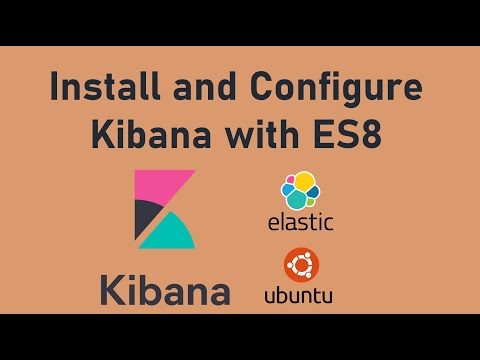 Install and Configure Kibana with ES8

Kibana

elastic

ubuntu